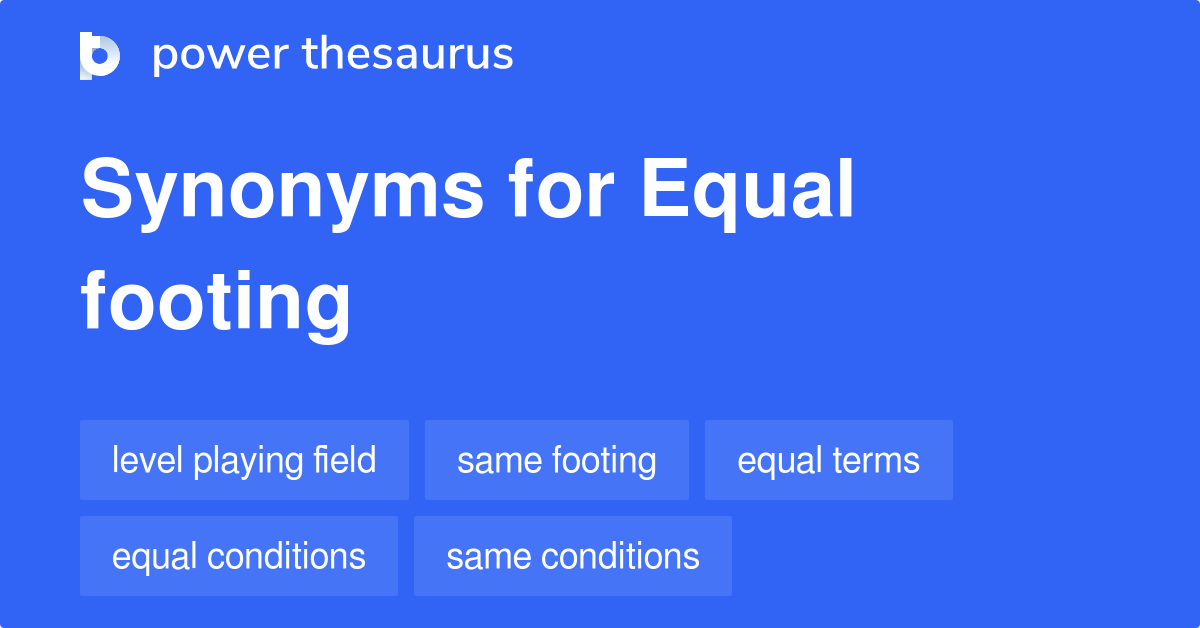 power thesaurus

Synonyms for Equal footing

level playing field
same footing
equal terms
equal conditions
same conditions